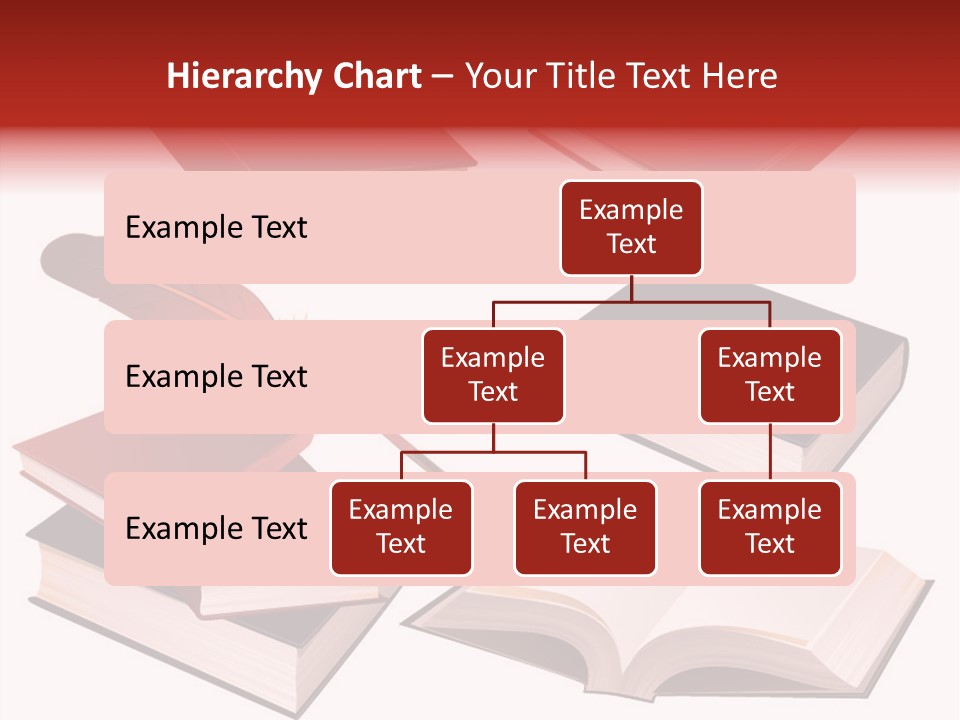 Hierarchy Chart – Your Title Text Here

Example Text

Example Text

Example Text

Example Text

Example Text

Example Text

Example Text

Example Text

Example Text